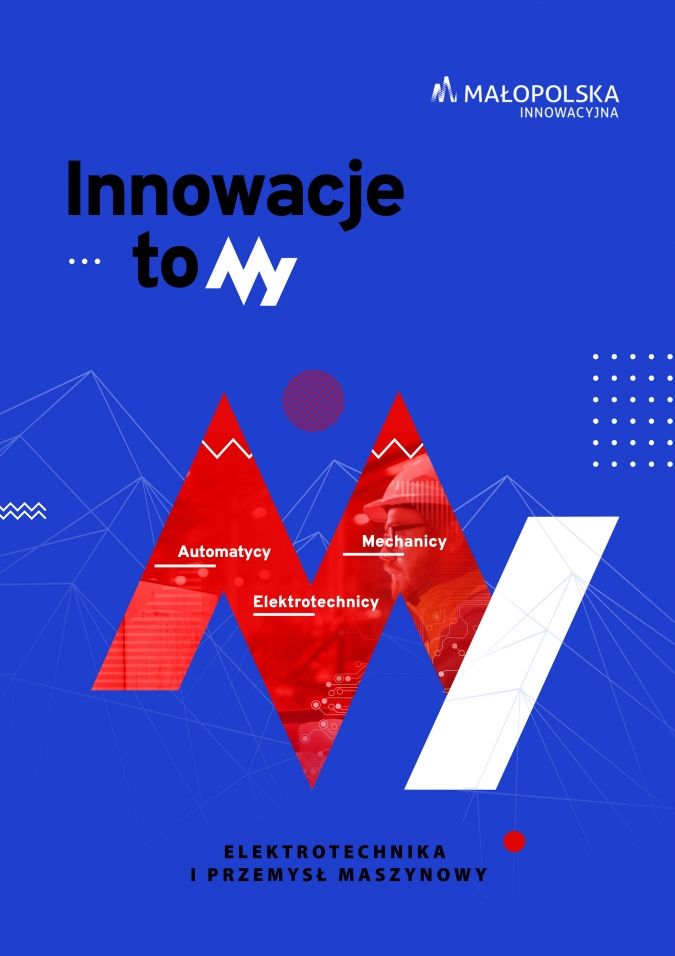 MAŁOPOLSKA
INNOWACYJNA

Innowacje
to My

Automatycy

Mechanicy

Elektrotechnicy

ELEKTROTECHNIKA
I PRZEMYSŁ MASZYNOWY